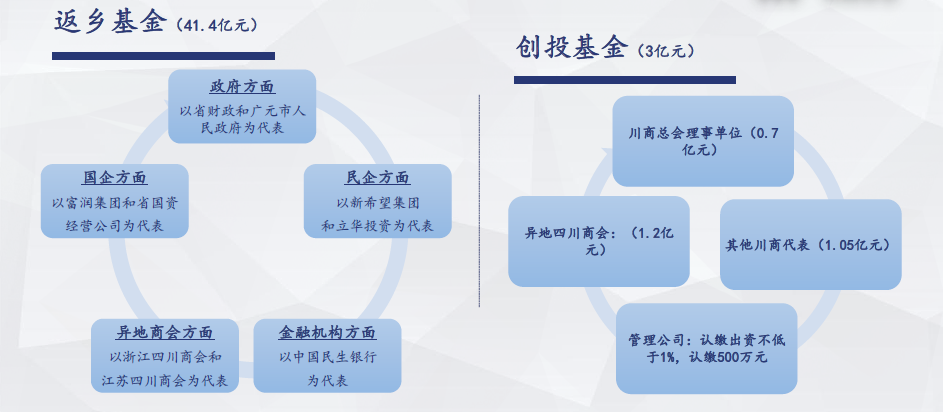 返乡基金（41.4亿元）

政府方面
以省财政和广元市人民政府为代表

国企方面
以富润集团和省国资经营公司为代表

民企方面
以新希望集团和立华投资为代表

异地商会方面
以浙江四川商会和江苏四川商会为代表

金融机构方面
以中国民生银行为代表

创投基金（3亿元）

川商总会理事单位（0.7亿元）

异地四川商会：（1.2亿元）

其他川商代表（1.05亿元）

管理公司：认缴出资不低于1%，认缴500万元